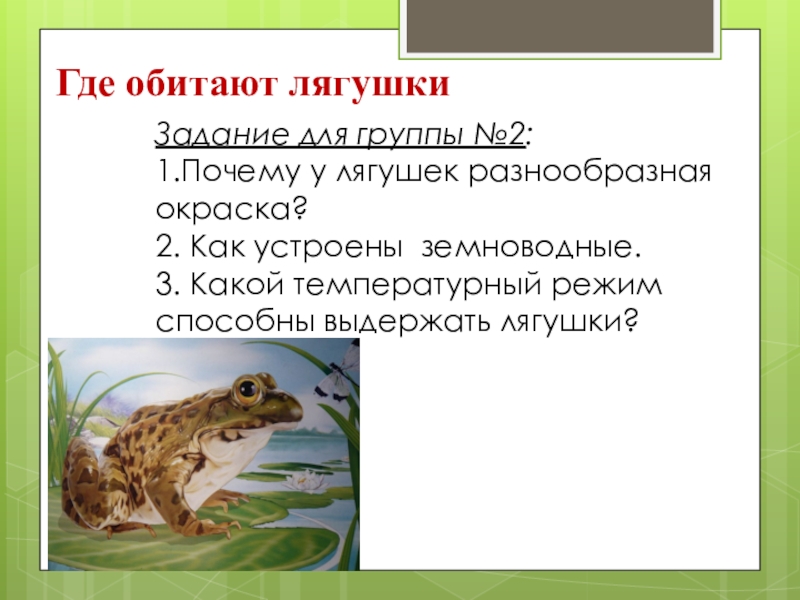 Где обитают лягушки

Задание для группы №2:
1.Почему у лягушек разнообразная окраска?
2. Как устроены  земноводные.
3. Какой температурный режим способны выдержать лягушки?